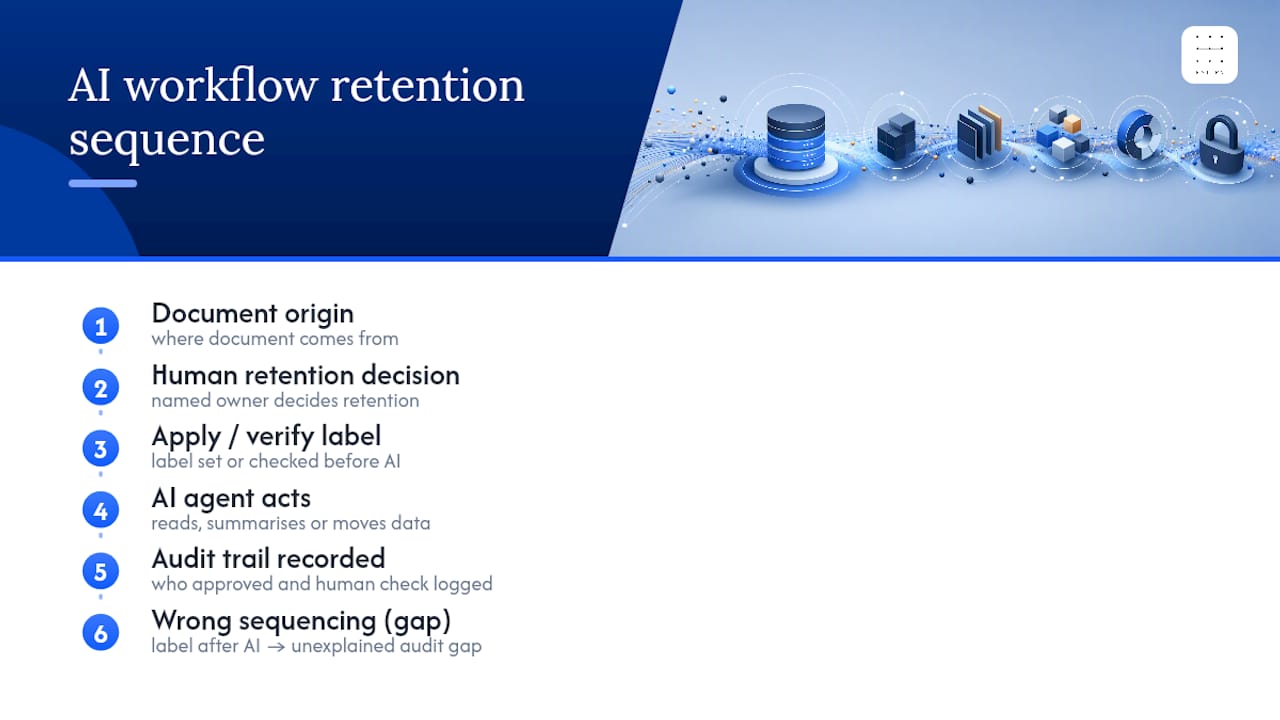 AI workflow retention sequence

1 Document origin
where document comes from

2 Human retention decision
named owner decides retention

3 Apply / verify label
label set or checked before AI

4 AI agent acts
reads, summarises or moves data

5 Audit trail recorded
who approved and human check logged

6 Wrong sequencing (gap)
label after AI → unexplained audit gap